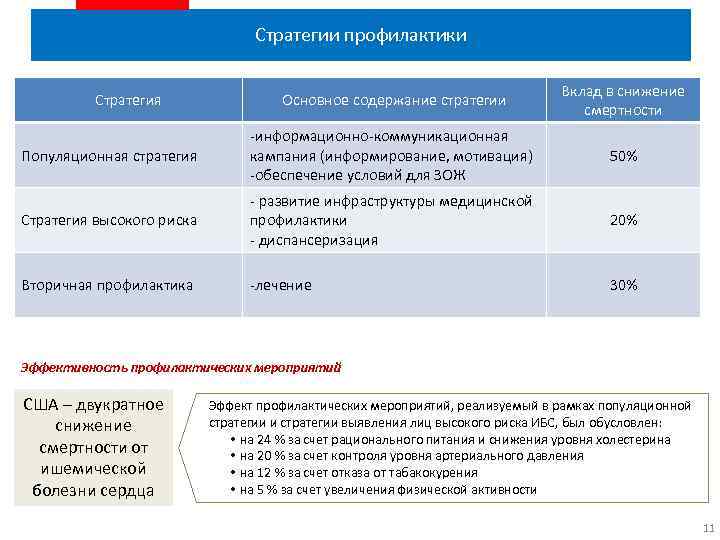 Стратегии профилактики

| Стратегия | Основное содержание стратегии | Вклад в снижение смертности |
|---|---|---|
| Популяционная стратегия | -информационно-коммуникационная кампания (информирование, мотивация) -обеспечение условий для ЗОЖ | 50% |
| Стратегия высокого риска | - развитие инфраструктуры медицинской профилактики - диспансеризация | 20% |
| Вторичная профилактика | -лечение | 30% |

Эффективность профилактических мероприятий

США – двукратное снижение смертности от ишемической болезни сердца

Эффект профилактических мероприятий, реализуемый в рамках популяционной стратегии и стратегии выявления лиц высокого риска ИБС, был обусловлен:
• на 24 % за счет рационального питания и снижения уровня холестерина
• на 20 % за счет контроля уровня артериального давления
• на 12 % за счет отказа от табакокурения
• на 5 % за счет увеличения физической активности

11